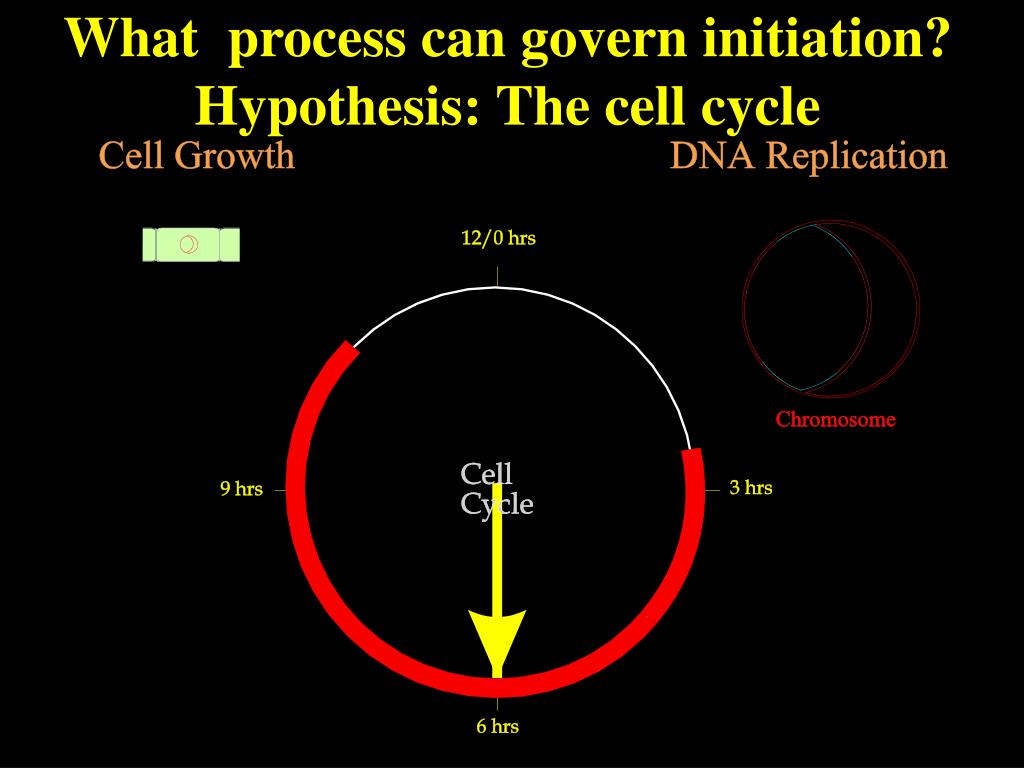 What process can govern initiation?
Hypothesis: The cell cycle

Cell Growth

DNA Replication

12/0 hrs

Chromosome

9 hrs

Cell
Cycle

3 hrs

6 hrs